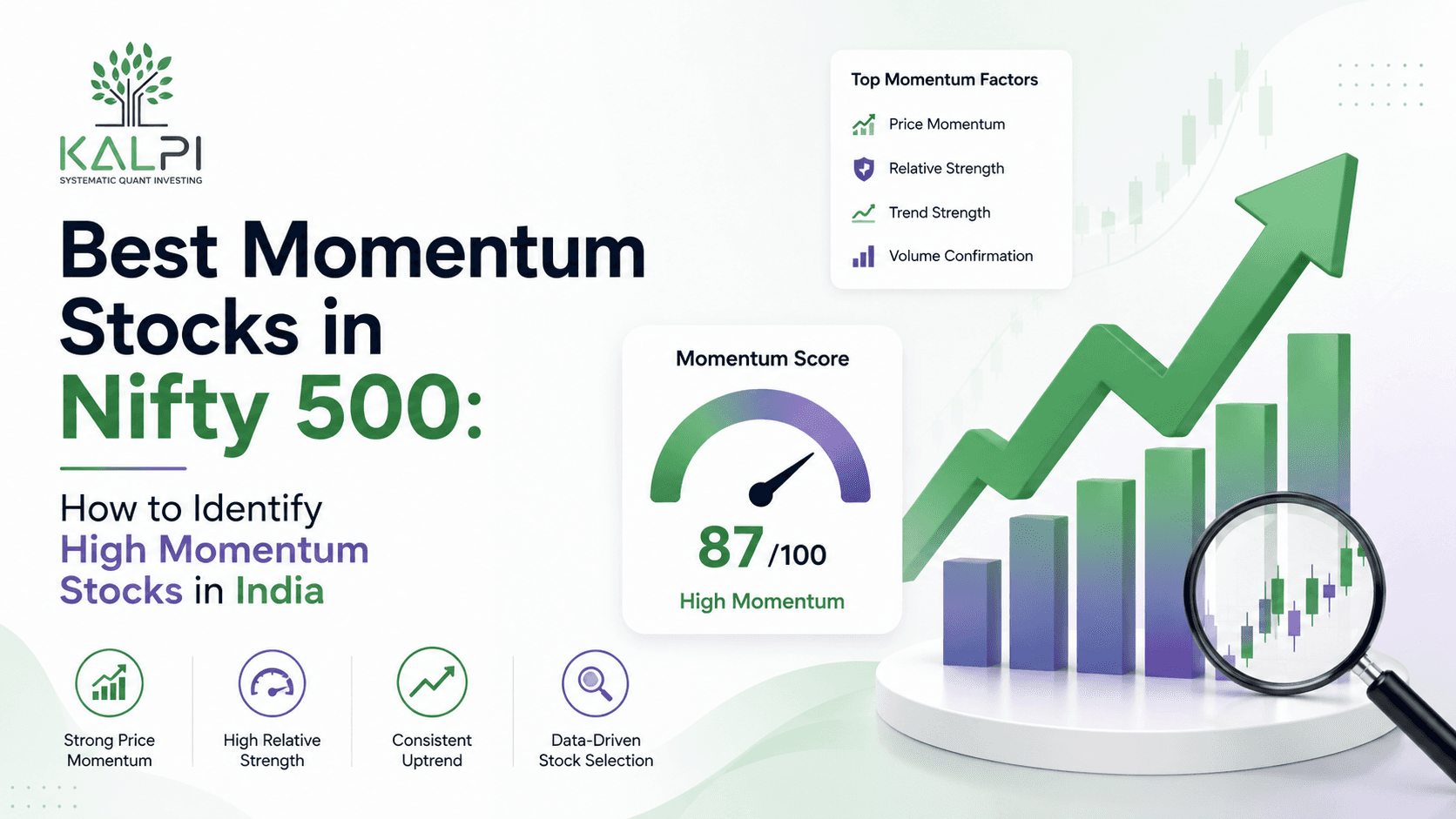 KALPI
SYSTEMATIC QUANT INVESTING

Best Momentum Stocks in Nifty 500:

How to Identify High Momentum Stocks in India

Strong Price Momentum

High Relative Strength

Consistent Uptrend

Data-Driven Stock Selection

Top Momentum Factors

Price Momentum

Relative Strength

Trend Strength

Volume Confirmation

Momentum Score

87 /100

High Momentum